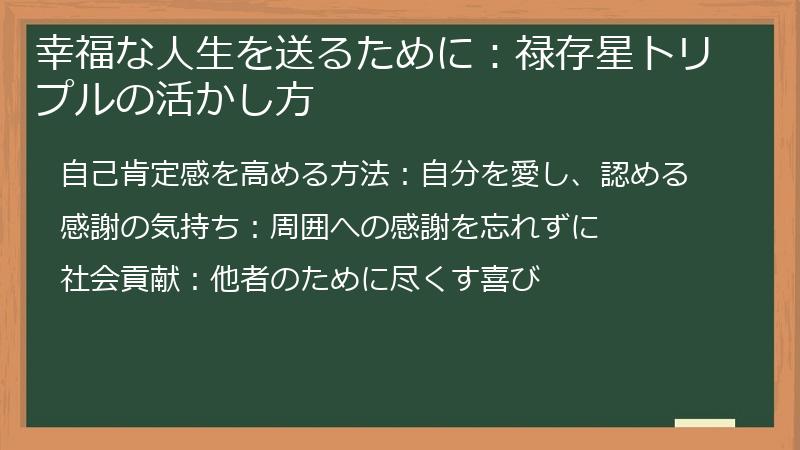 幸福な人生を送るために：禄存星トリプルの活かし方

自己肯定感を高める方法：自分を愛し、認める

感謝の気持ち：周囲への感謝を忘れずに

社会貢献：他者のために尽くす喜び